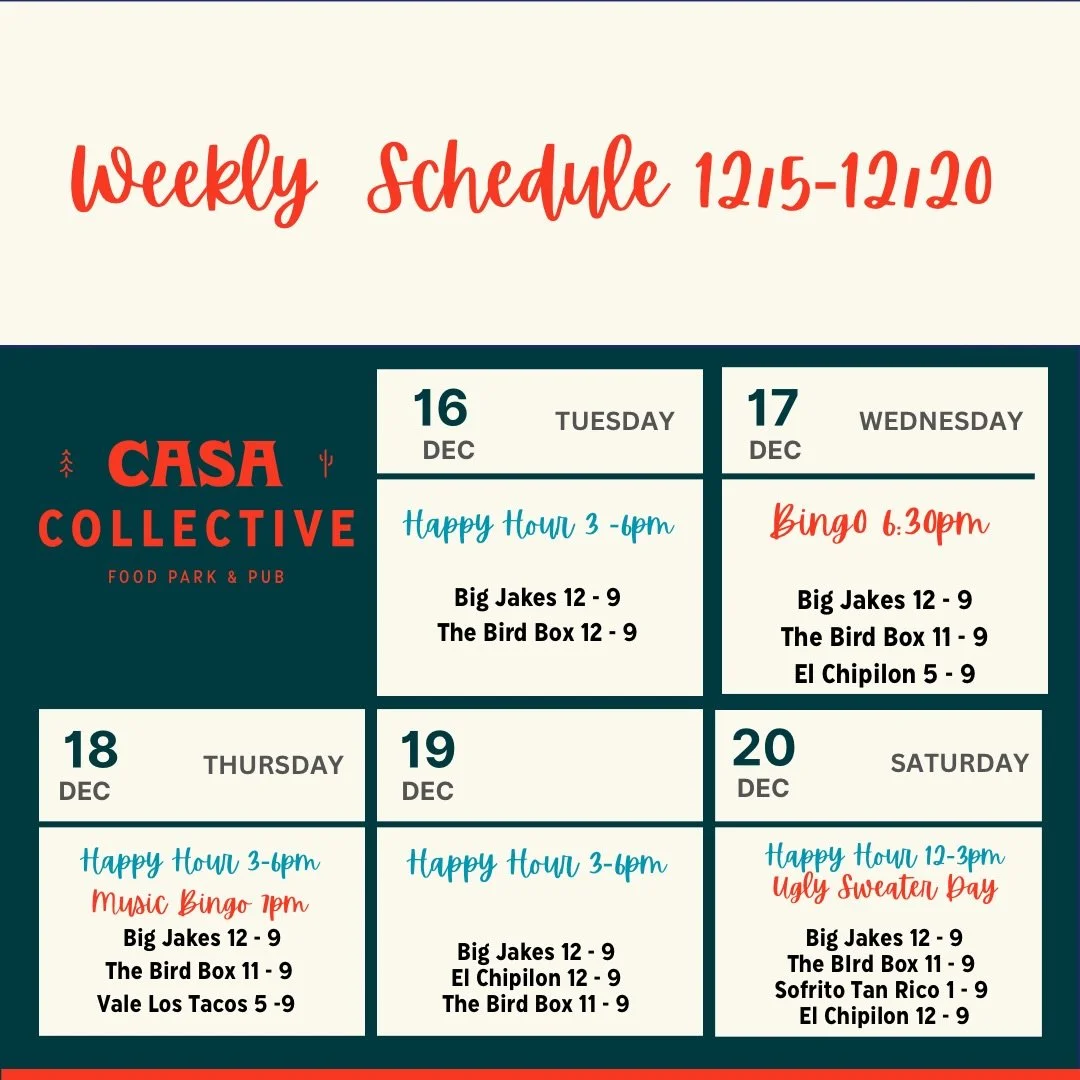 Weekly Schedule 12/15-12/20

CASA COLLECTIVE
FOOD PARK & PUB

16 DEC TUESDAY

Happy Hour 3 -6pm

Big Jakes 12 - 9
The Bird Box 12 - 9

17 DEC WEDNESDAY

Bingo 6:30pm

Big Jakes 12 - 9
The Bird Box 11 - 9
El Chipilon 5 - 9

18 DEC THURSDAY

Happy Hour 3-6pm
Music Bingo 7pm
Big Jakes 12 - 9
The Bird Box 11 - 9
Vale Los Tacos 5 -9

19 DEC

Happy Hour 3-6pm

Big Jakes 12 - 9
El Chipilon 12 - 9
The Bird Box 11 - 9

20 DEC SATURDAY

Happy Hour 12-3pm
Ugly Sweater Day
Big Jakes 12 - 9
The BIrd Box 11 - 9
Sofrito Tan Rico 1 - 9
El Chipilon 12 - 9